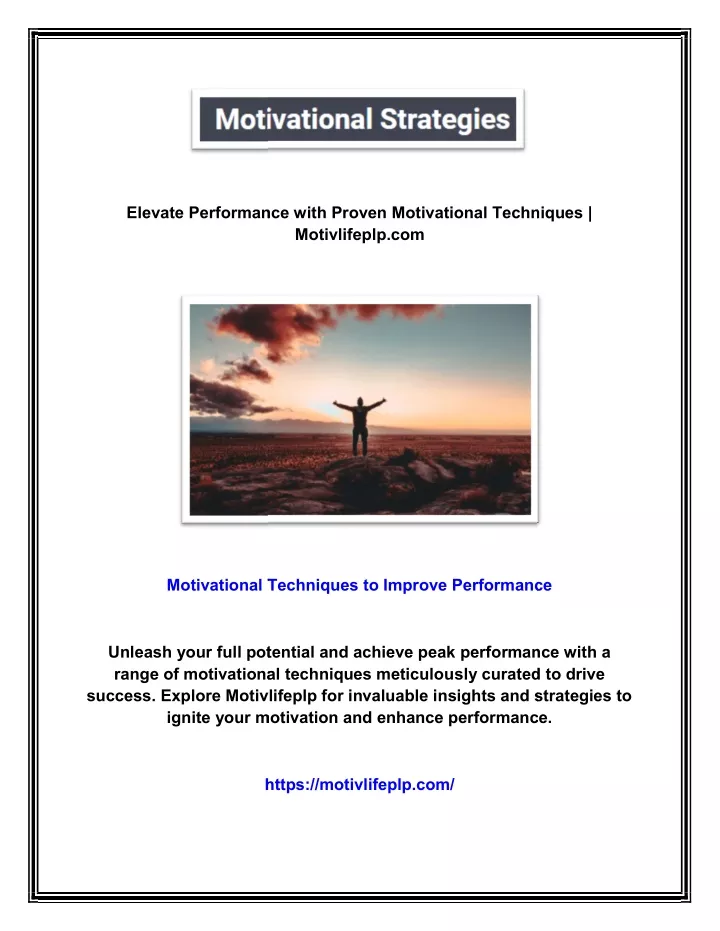 Motivational Strategies

Elevate Performance with Proven Motivational Techniques | Motivlifeplp.com

Motivational Techniques to Improve Performance

Unleash your full potential and achieve peak performance with a range of motivational techniques meticulously curated to drive success. Explore Motivlifeplp for invaluable insights and strategies to ignite your motivation and enhance performance.

https://motivlifeplp.com/